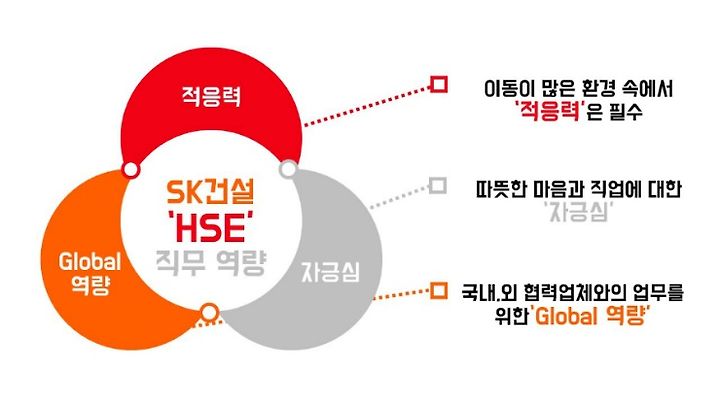 적응력

SK건설
'HSE'
직무 역량

Global
역량

자긍심

이동이 많은 환경 속에서
'적응력'은 필수

따뜻한 마음과 직업에 대한
'자긍심'

국내.외 협력업체와의 업무를
위한 'Global 역량'